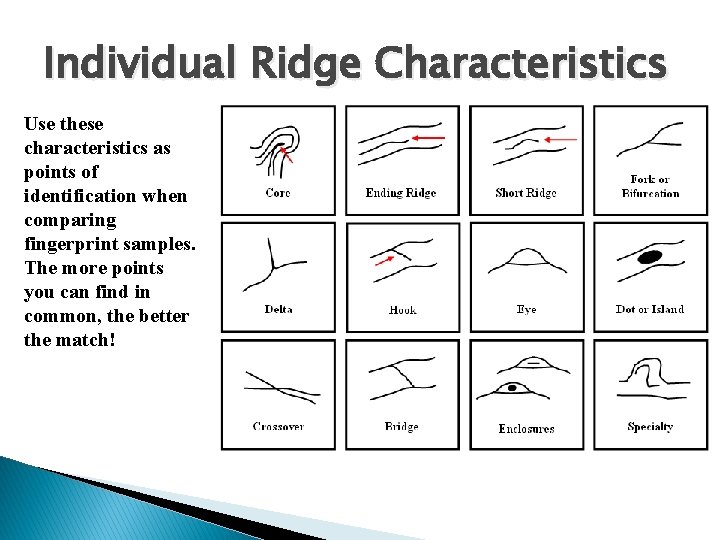 Individual Ridge Characteristics

Use these characteristics as points of identification when comparing fingerprint samples. The more points you can find in common, the better the match!

Core

Ending Ridge

Short Ridge

Fork or Bifurcation

Delta

Hook

Eye

Dot or Island

Crossover

Bridge

Enclosures

Specialty